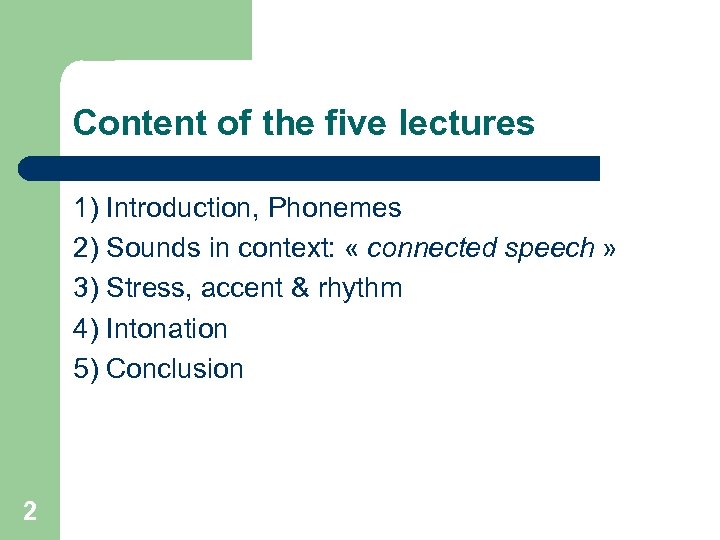 Content of the five lectures

1) Introduction, Phonemes
2) Sounds in context: « connected speech »
3) Stress, accent & rhythm
4) Intonation
5) Conclusion

2